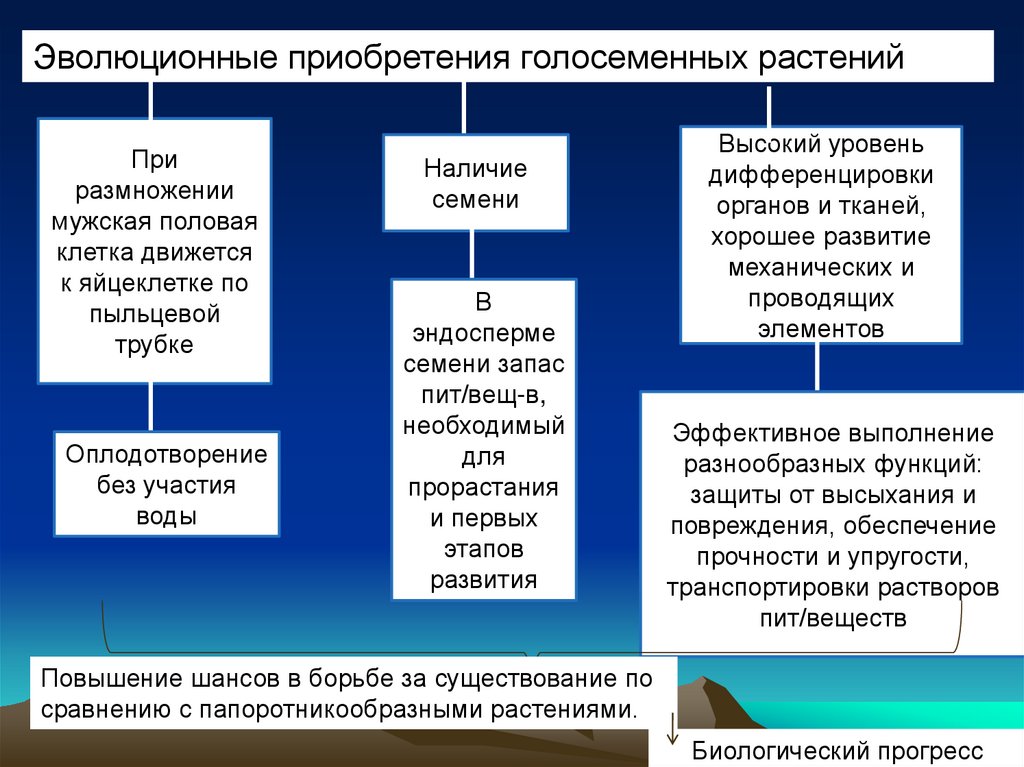 Эволюционные приобретения голосеменных растений

При размножении мужская половая клетка движется к яйцеклетке по пыльцевой трубке

Оплодотворение без участия воды

Наличие семени

В эндосперме семени запас пит/вещ-в, необходимый для прорастания и первых этапов развития

Высокий уровень дифференцировки органов и тканей, хорошее развитие механических и проводящих элементов

Эффективное выполнение разнообразных функций: защиты от высыхания и повреждения, обеспечение прочности и упругости, транспортировки растворов пит/веществ

Повышение шансов в борьбе за существование по сравнению с папоротникообразными растениями.

Биологический прогресс